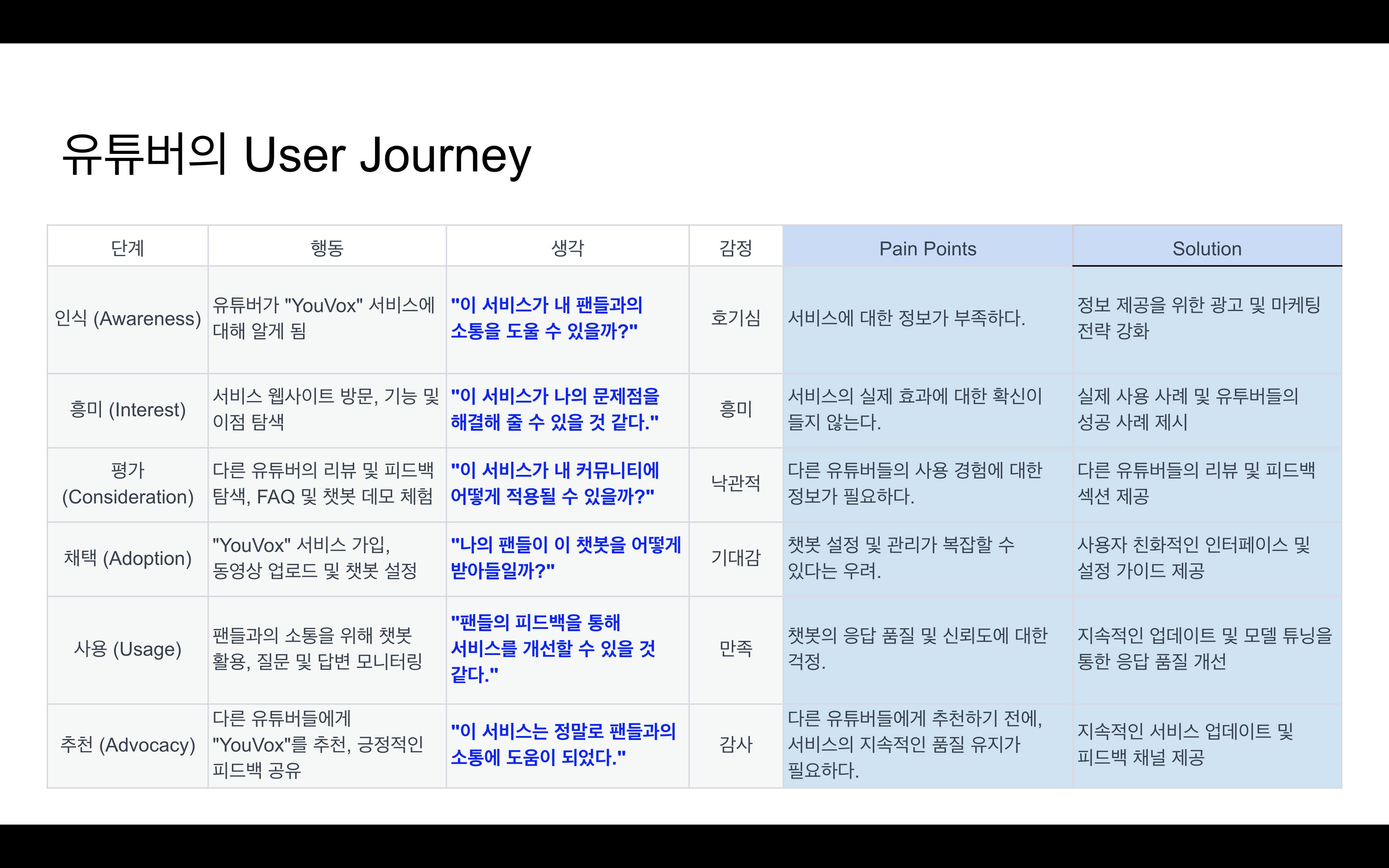 유튜버의 User Journey

| 단계 | 행동 | 생각 | 감정 | Pain Points | Solution |
|---|---|---|---|---|---|
| 인식 (Awareness) | 유튜버가 "YouVox" 서비스에 대해 알게 됨 | "이 서비스가 내 팬들과의 소통을 도울 수 있을까?" | 호기심 | 서비스에 대한 정보가 부족하다. | 정보 제공을 위한 광고 및 마케팅 전략 강화 |
| 흥미 (Interest) | 서비스 웹사이트 방문, 기능 및 이점 탐색 | "이 서비스가 나의 문제점을 해결해 줄 수 있을 것 같다." | 흥미 | 서비스의 실제 효과에 대한 확신이 들지 않는다. | 실제 사용 사례 및 유투버들의 성공 사례 제시 |
| 평가 (Consideration) | 다른 유튜버의 리뷰 및 피드백 탐색, FAQ 및 챗봇 데모 체험 | "이 서비스가 내 커뮤니티에 어떻게 적용될 수 있을까?" | 낙관적 | 다른 유튜버들의 사용 경험에 대한 정보가 필요하다. | 다른 유튜버들의 리뷰 및 피드백 섹션 제공 |
| 채택 (Adoption) | "YouVox" 서비스 가입, 동영상 업로드 및 챗봇 설정 | "나의 팬들이 이 챗봇을 어떻게 받아들일까?" | 기대감 | 챗봇 설정 및 관리가 복잡할 수 있다는 우려. | 사용자 친화적인 인터페이스 및 설정 가이드 제공 |
| 사용 (Usage) | 팬들과의 소통을 위해 챗봇 활용, 질문 및 답변 모니터링 | "팬들의 피드백을 통해 서비스를 개선할 수 있을 것 같다." | 만족 | 챗봇의 응답 품질 및 신뢰도에 대한 걱정. | 지속적인 업데이트 및 모델 튜닝을 통한 응답 품질 개선 |
| 추천 (Advocacy) | 다른 유튜버들에게 "YouVox"를 추천, 긍정적인 피드백 공유 | "이 서비스는 정말로 팬들과의 소통에 도움이 되었다." | 감사 | 다른 유튜버들에게 추천하기 전에, 서비스의 지속적인 품질 유지가 필요하다. | 지속적인 서비스 업데이트 및 피드백 채널 제공 |